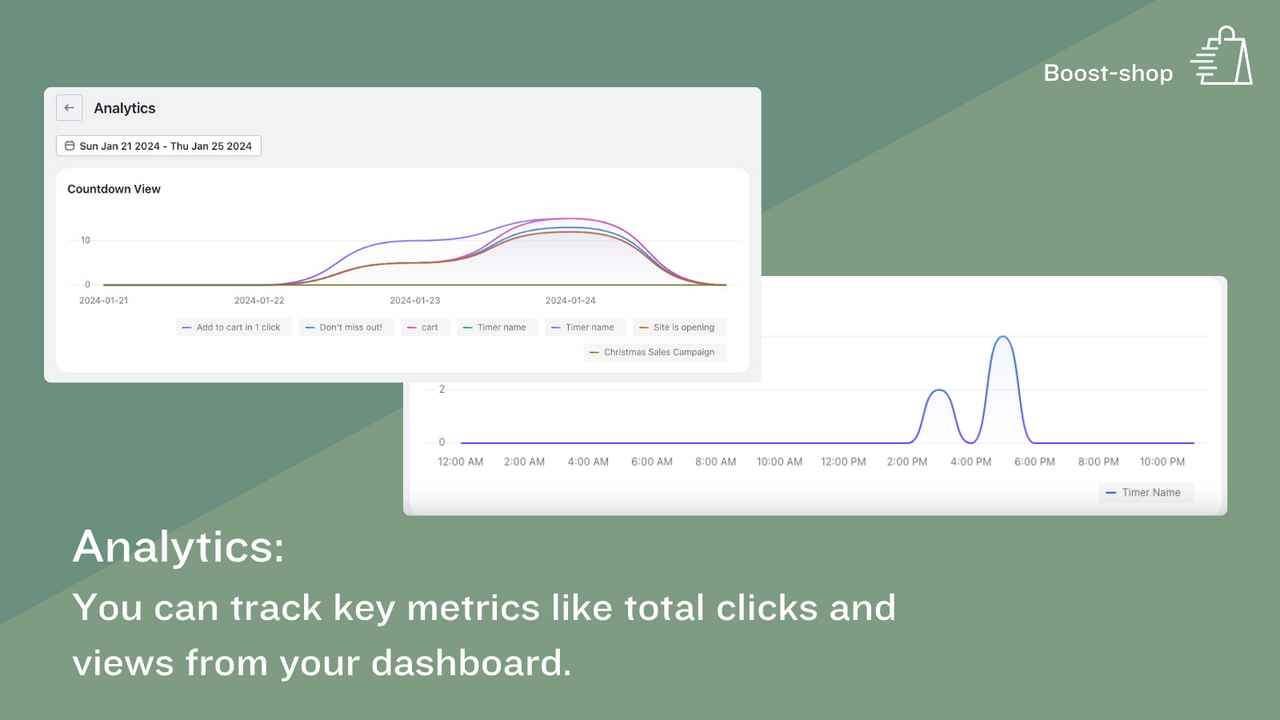 Boost-shop

Analytics

Sun Jan 21 2024 - Thu Jan 25 2024

Countdown View

10
0
2024-01-21
2024-01-22
2024-01-23
2024-01-24

Add to cart in 1 click
Don't miss out!
cart
Timer name
Timer name
Site is opening
Christmas Sales Campaign

2
0
12:00 AM
2:00 AM
4:00 AM
6:00 AM
8:00 AM
10:00 AM
12:00 PM
2:00 PM
4:00 PM
6:00 PM
8:00 PM
10:00 PM

Timer Name

Analytics:
You can track key metrics like total clicks and views from your dashboard.